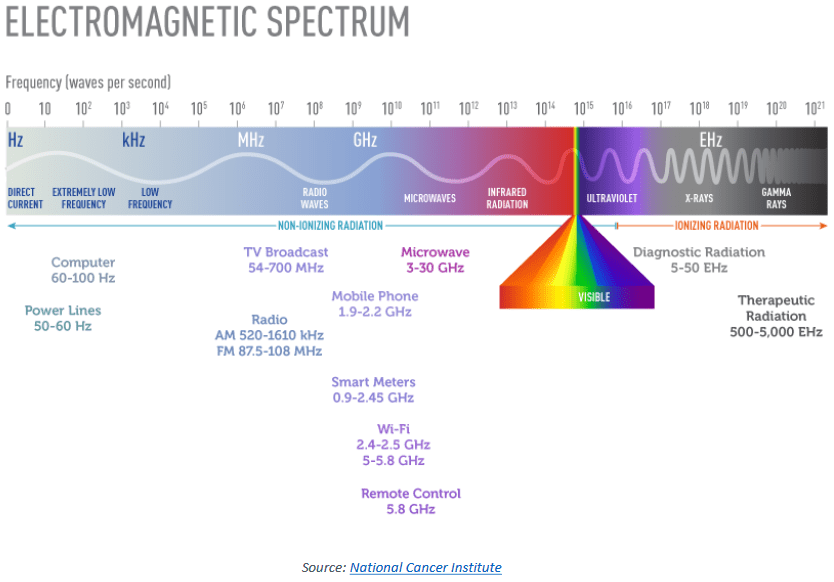 ELECTROMAGNETIC SPECTRUM

Frequency (waves per second)

0 10 $10^2$ $10^3$ $10^4$ $10^5$ $10^6$ $10^7$ $10^8$ $10^9$ $10^{10}$ $10^{11}$ $10^{12}$ $10^{13}$ $10^{14}$ $10^{15}$ $10^{16}$ $10^{17}$ $10^{18}$ $10^{19}$ $10^{20}$ $10^{21}$

Hz kHz MHz GHz EHz

DIRECT CURRENT
EXTREMELY LOW FREQUENCY
LOW FREQUENCY
RADIO WAVES
MICROWAVES
INFRARED RADIATION
ULTRAVIOLET
X-RAYS
GAMMA RAYS

NON-IONIZING RADIATION
IONIZING RADIATION

Computer
60-100 Hz

Power Lines
50-60 Hz

TV Broadcast
54-700 MHz

Radio
AM 520-1610 kHz
FM 87.5-108 MHz

Microwave
3-30 GHz

Mobile Phone
1.9-2.2 GHz

Smart Meters
0.9-2.45 GHz

Wi-Fi
2.4-2.5 GHz
5-5.8 GHz

Remote Control
5.8 GHz

VISIBLE

Diagnostic Radiation
5-50 EHz

Therapeutic Radiation
500-5,000 EHz

Source: National Cancer Institute